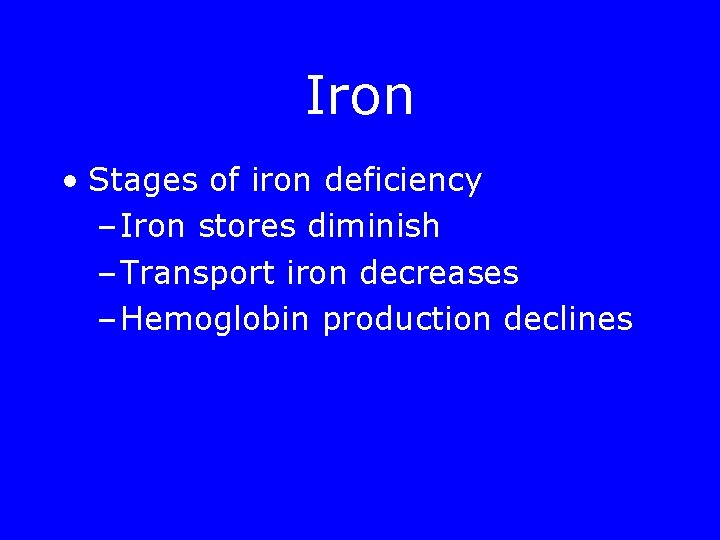 Iron

• Stages of iron deficiency
– Iron stores diminish
– Transport iron decreases
– Hemoglobin production declines